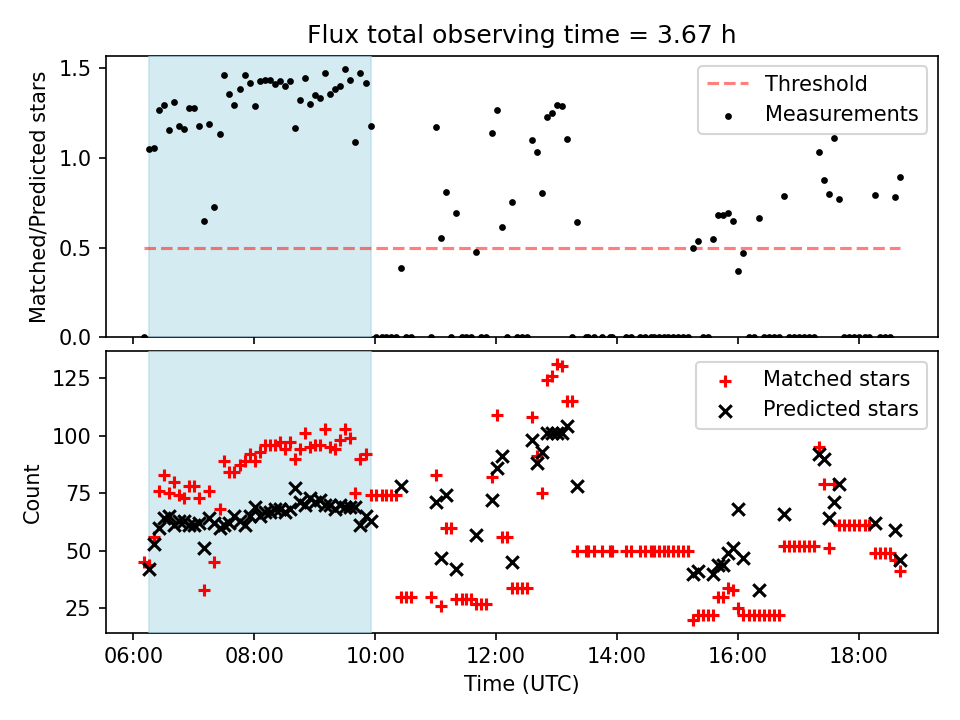 Flux total observing time = 3.67 h

Matched/Predicted stars

1.5
1.0
0.5
0.0

Threshold
Measurements

Count

125
100
75
50
25

Matched stars
Predicted stars

06:00
08:00
10:00
12:00
14:00
16:00
18:00

Time (UTC)